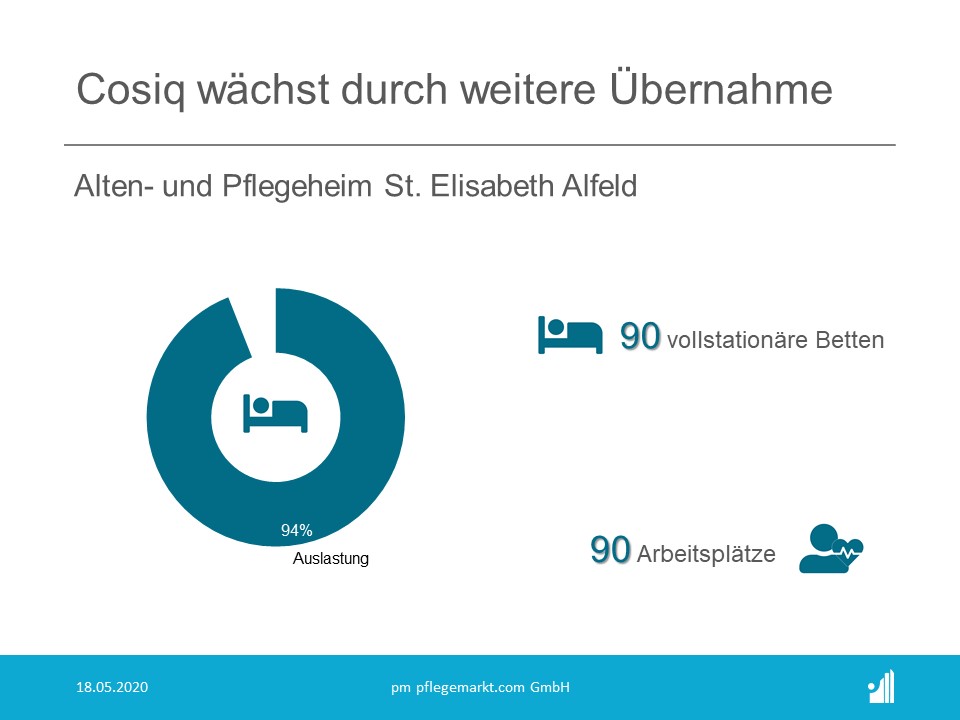 Cosiq wächst durch weitere Übernahme

Alten- und Pflegeheim St. Elisabeth Alfeld

94%
Auslastung

90 vollstationäre Betten

90 Arbeitsplätze

18.05.2020

pm pflegemarkt.com GmbH